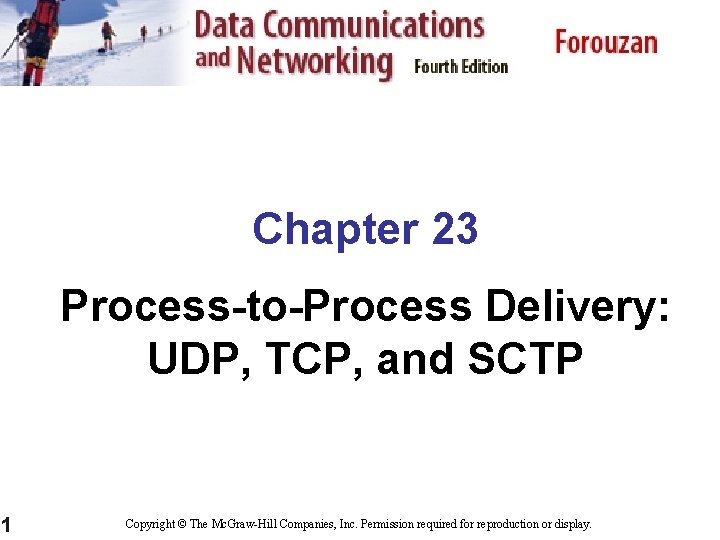 Data Communications and Networking Fourth Edition

Forouzan

Chapter 23

Process-to-Process Delivery: UDP, TCP, and SCTP

1

Copyright © The McGraw-Hill Companies, Inc. Permission required for reproduction or display.